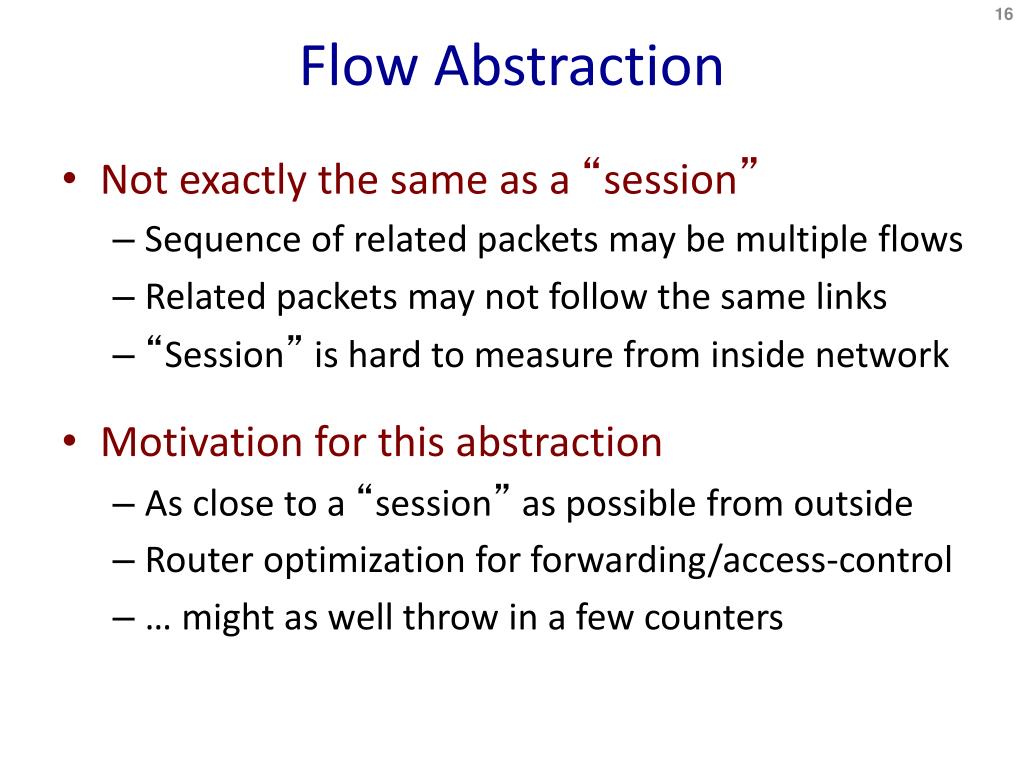 16

Flow Abstraction

• Not exactly the same as a “session”
– Sequence of related packets may be multiple flows
– Related packets may not follow the same links
– “Session” is hard to measure from inside network

• Motivation for this abstraction
– As close to a “session” as possible from outside
– Router optimization for forwarding/access-control
– … might as well throw in a few counters